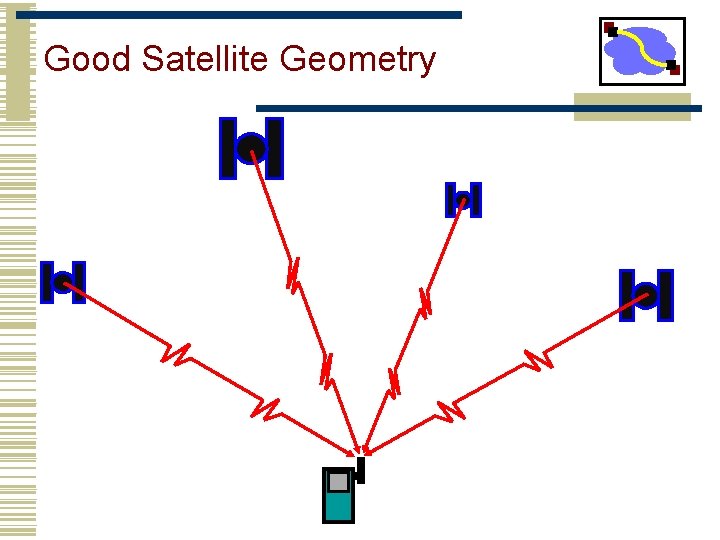 Good Satellite Geometry